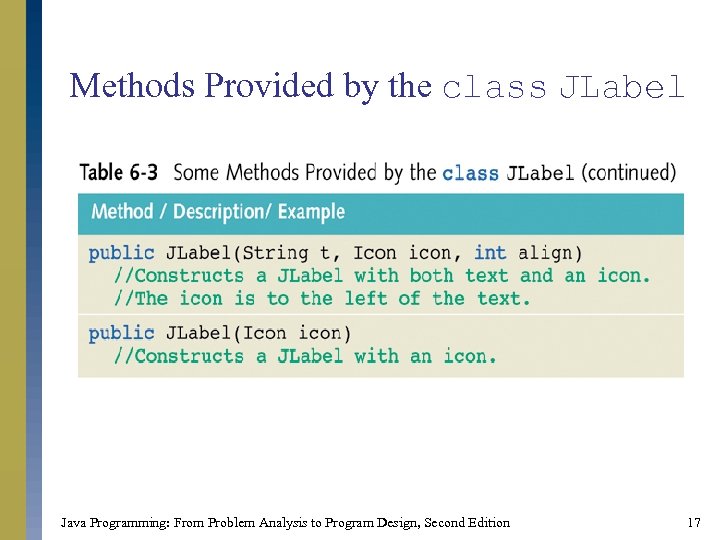 Methods Provided by the class JLabel

Table 6-3 Some Methods Provided by the class JLabel (continued)

| Method / Description/ Example |
|---|
| public JLabel(String t, Icon icon, int align) //Constructs a JLabel with both text and an icon. //The icon is to the left of the text. |
| public JLabel(Icon icon) //Constructs a JLabel with an icon. |

Java Programming: From Problem Analysis to Program Design, Second Edition

17